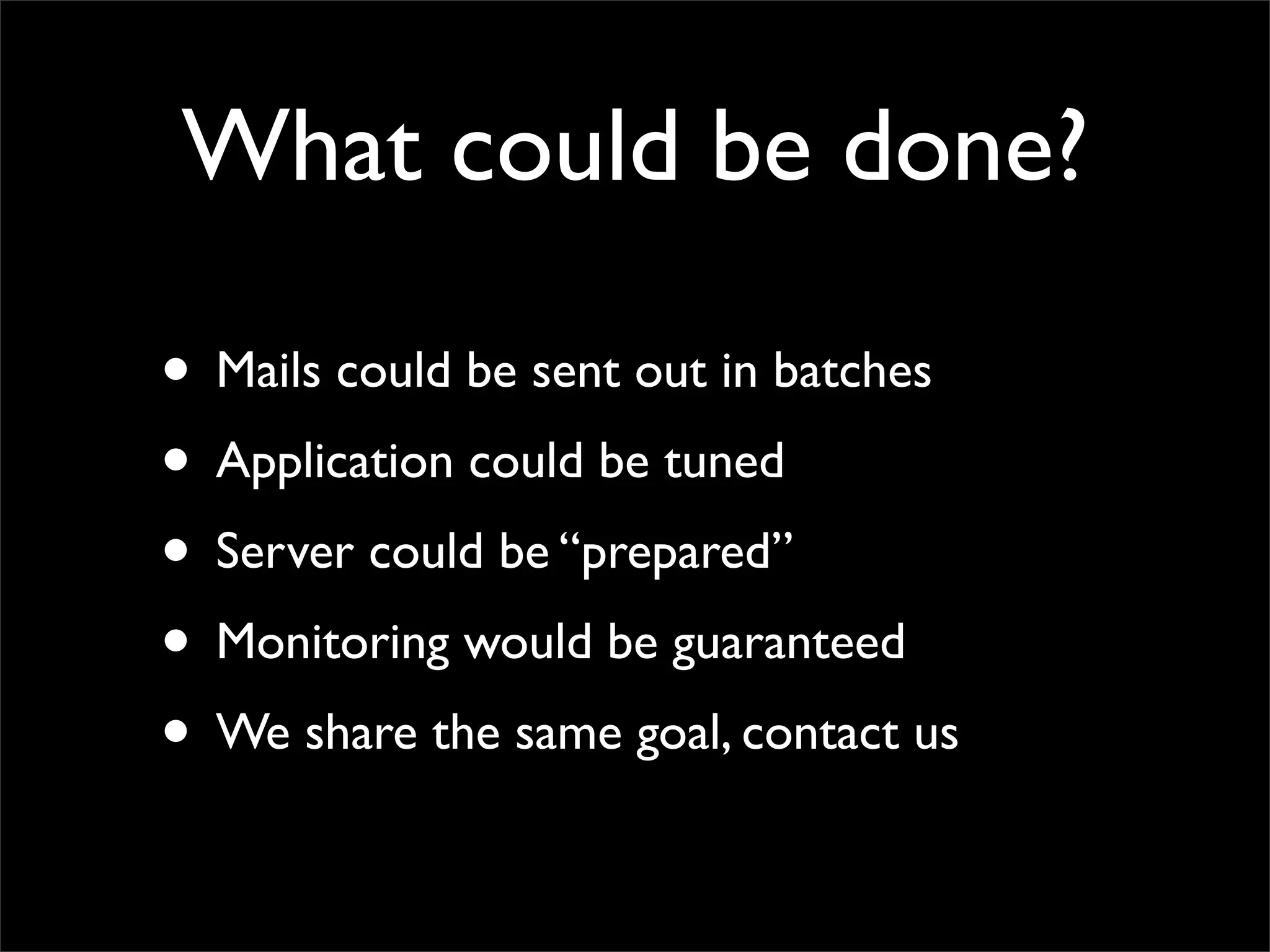 What could be done?

• Mails could be sent out in batches
• Application could be tuned
• Server could be “prepared”
• Monitoring would be guaranteed
• We share the same goal, contact us